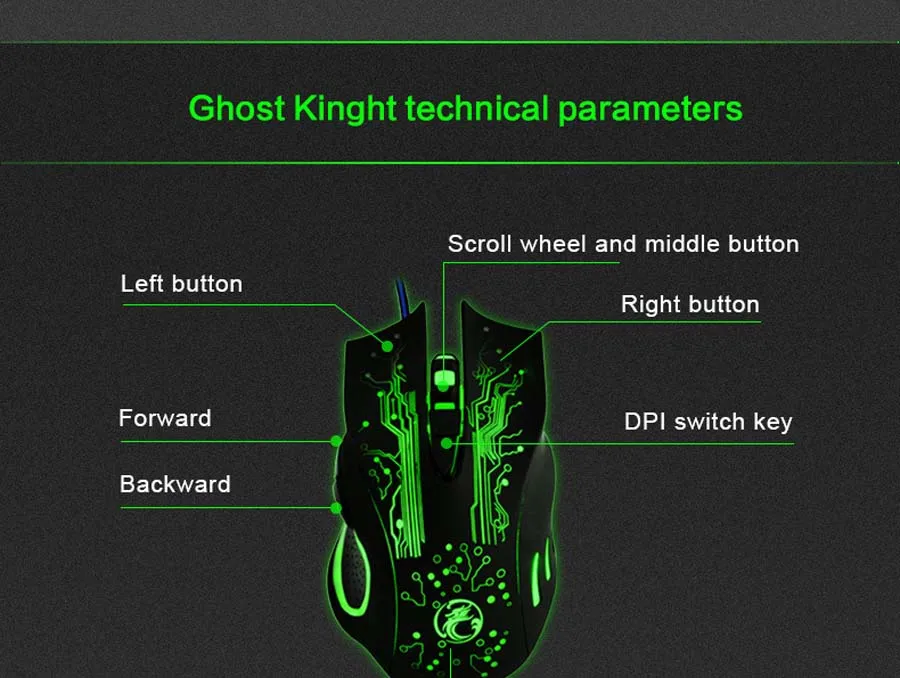 Ghost Kinght technical parameters

Scroll wheel and middle button

Left button

Right button

Forward

DPI switch key

Backward